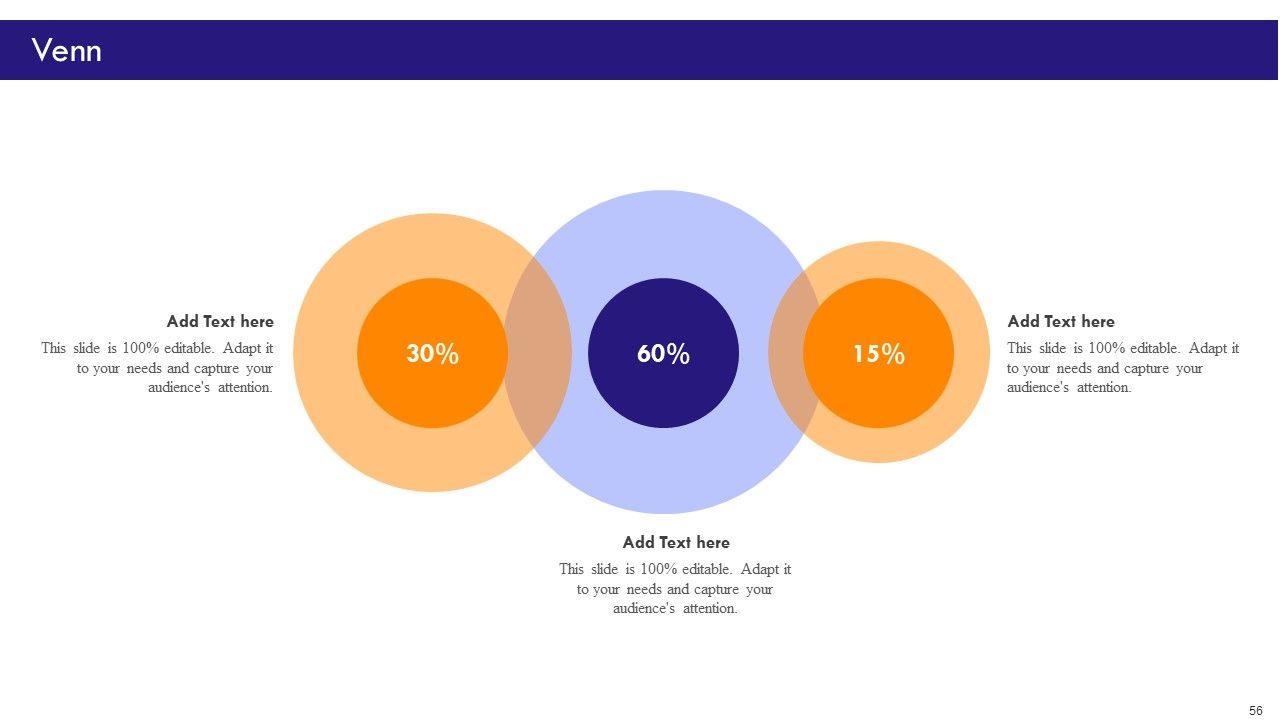 Venn

Add Text here
This slide is 100% editable. Adapt it to your needs and capture your audience's attention.

30%

60%

15%

Add Text here
This slide is 100% editable. Adapt it to your needs and capture your audience's attention.

Add Text here
This slide is 100% editable. Adapt it to your needs and capture your audience's attention.

56